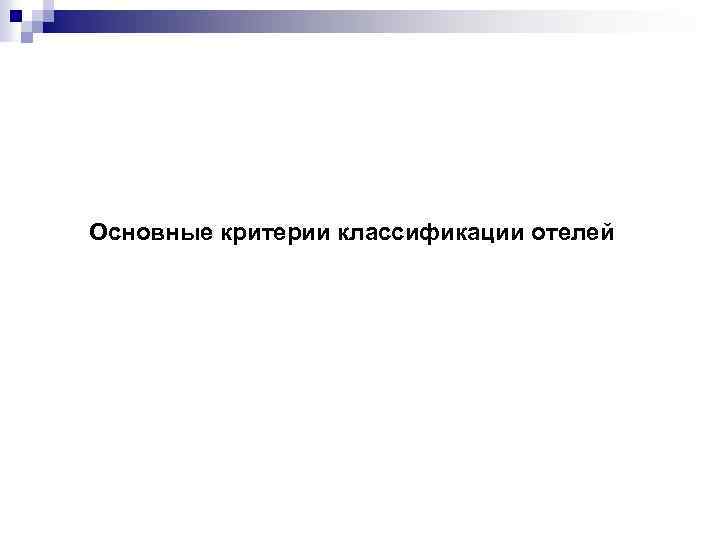 Основные критерии классификации отелей